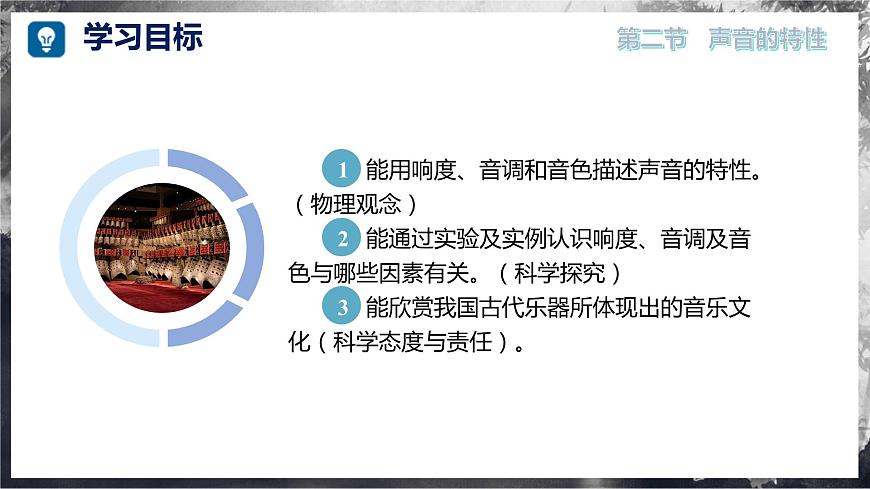 学习目标

第二节　声音的特性

1 能用响度、音调和音色描述声音的特性。（物理观念）

2 能通过实验及实例认识响度、音调及音色与哪些因素有关。（科学探究）

3 能欣赏我国古代乐器所体现出的音乐文化（科学态度与责任）。